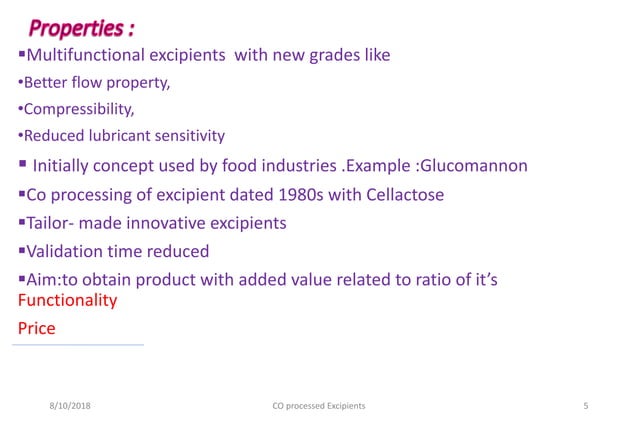 Properties :

▪Multifunctional excipients with new grades like

•Better flow property,

•Compressibility,

•Reduced lubricant sensitivity

▪ Initially concept used by food industries .Example :Glucomannon

▪Co processing of excipient dated 1980s with Cellactose

▪Tailor- made innovative excipients

▪Validation time reduced

▪Aim:to obtain product with added value related to ratio of it's

Functionality

Price

8/10/2018

CO processed Excipients

5